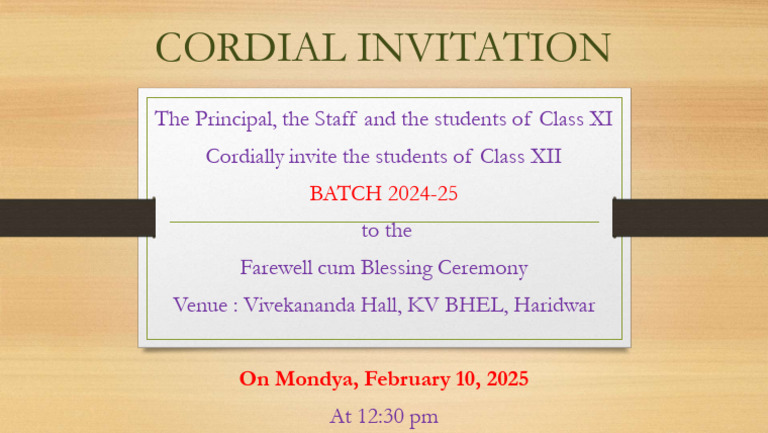 CORDIAL INVITATION

The Principal, the Staff and the students of Class XI
Cordially invite the students of Class XII
BATCH 2024-25

to the
Farewell cum Blessing Ceremony
Venue : Vivekananda Hall, KV BHEL, Haridwar

On Mondya, February 10, 2025
At 12:30 pm